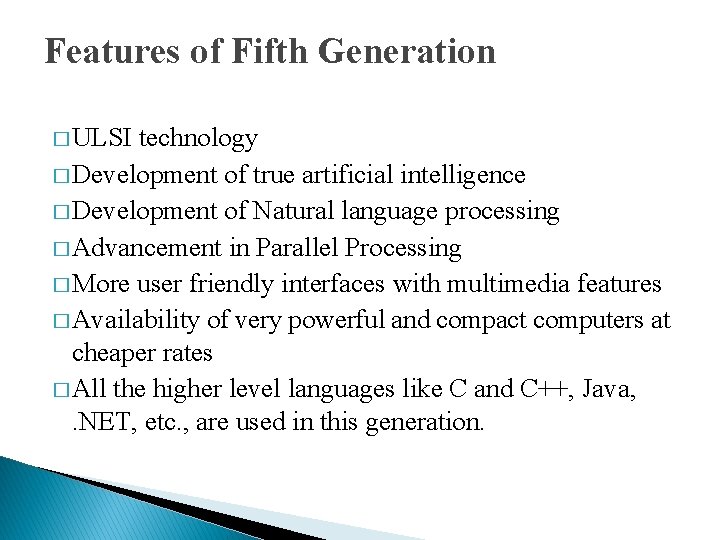 Features of Fifth Generation

□ ULSI technology
□ Development of true artificial intelligence
□ Development of Natural language processing
□ Advancement in Parallel Processing
□ More user friendly interfaces with multimedia features
□ Availability of very powerful and compact computers at cheaper rates
□ All the higher level languages like C and C++, Java, .NET, etc., are used in this generation.